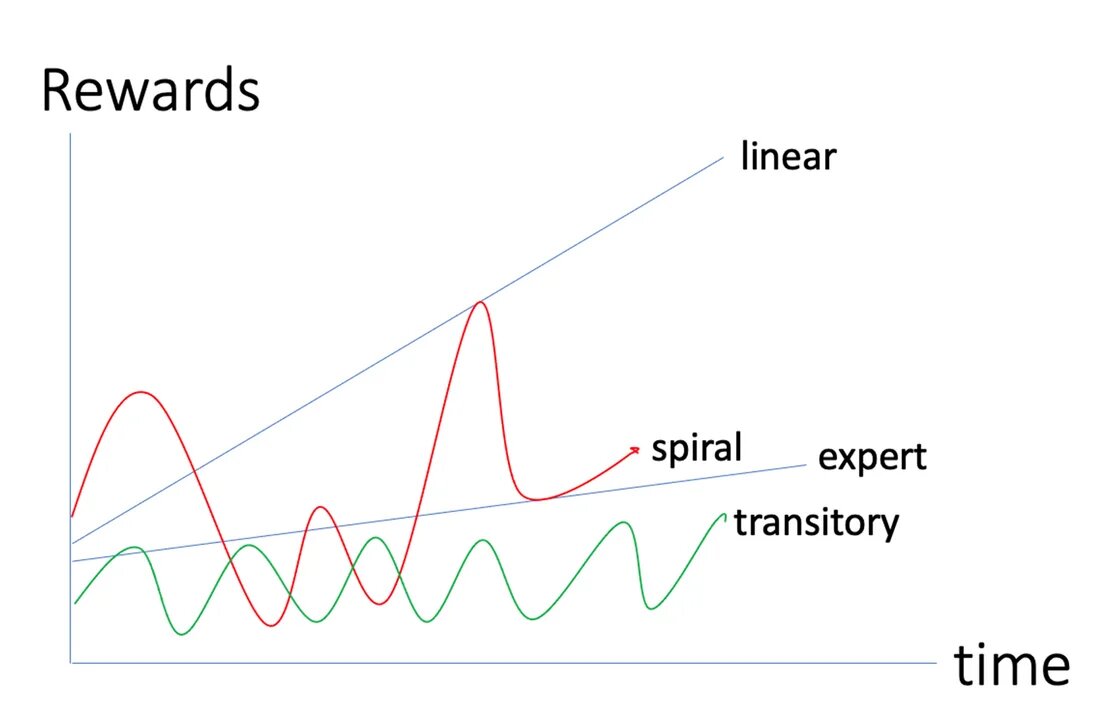 Rewards

linear

spiral

expert

transitory

time